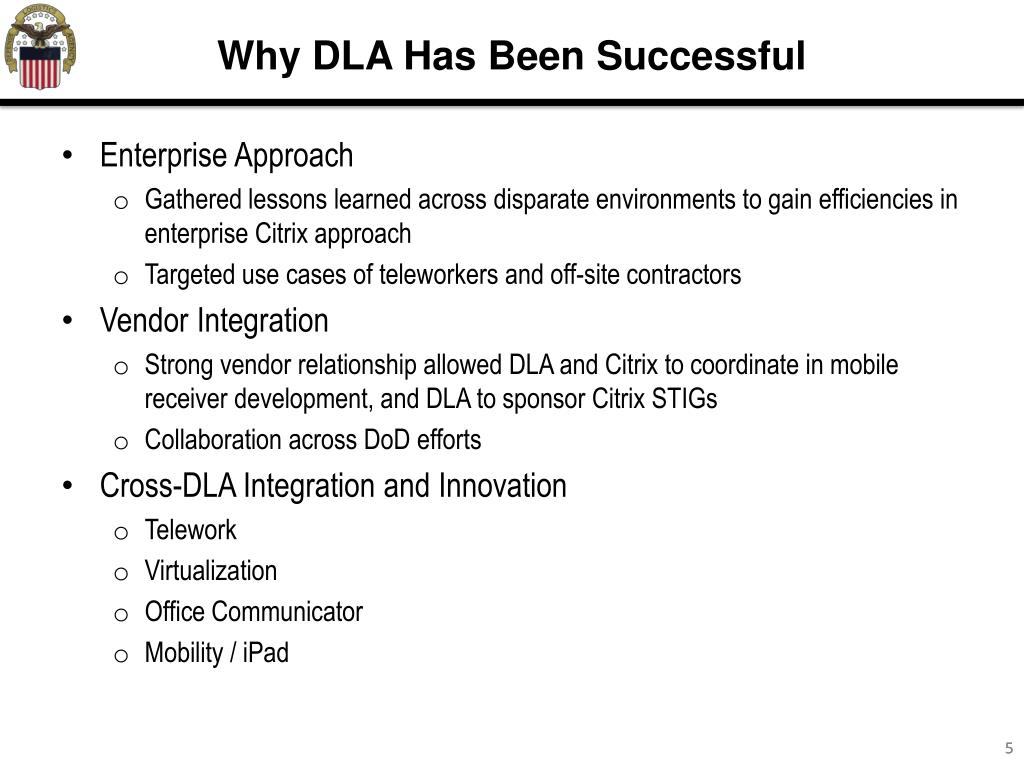 Why DLA Has Been Successful

• Enterprise Approach
  o Gathered lessons learned across disparate environments to gain efficiencies in enterprise Citrix approach
  o Targeted use cases of teleworkers and off-site contractors
• Vendor Integration
  o Strong vendor relationship allowed DLA and Citrix to coordinate in mobile receiver development, and DLA to sponsor Citrix STIGs
  o Collaboration across DoD efforts
• Cross-DLA Integration and Innovation
  o Telework
  o Virtualization
  o Office Communicator
  o Mobility / iPad

5